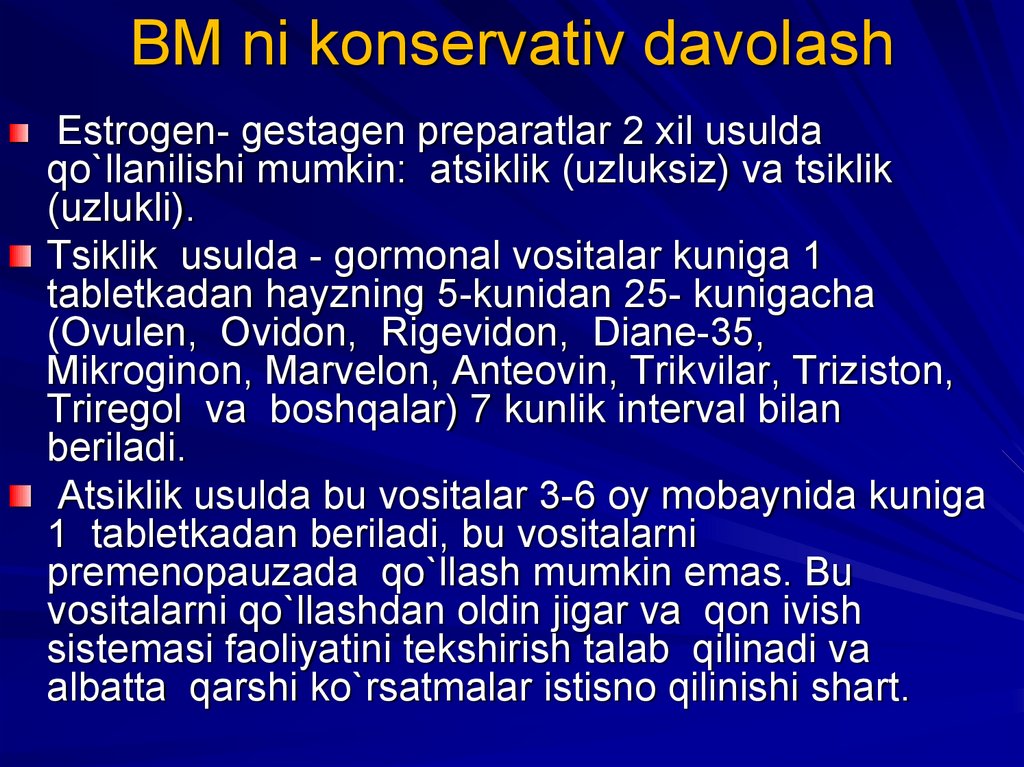 BM ni konservativ davolash

Estrogen- gestagen preparatlar 2 xil usulda qo`llanilishi mumkin: atsiklik (uzluksiz) va tsiklik (uzlukli).

Tsiklik usulda - gormonal vositalar kuniga 1 tabletkadan hayzning 5-kunidan 25- kunigacha (Ovulen, Ovidon, Rigevidon, Diane-35, Mikroginon, Marvelon, Anteovin, Trikvilar, Triziston, Triregol va boshqalar) 7 kunlik interval bilan beriladi.

Atsiklik usulda bu vositalar 3-6 oy mobaynida kuniga 1 tabletkadan beriladi, bu vositalarni premenopauzada qo`llash mumkin emas. Bu vositalarni qo`llashdan oldin jigar va qon ivish sistemasi faoliyatini tekshirish talab qilinadi va albatta qarshi ko`rsatmalar istisno qilinishi shart.